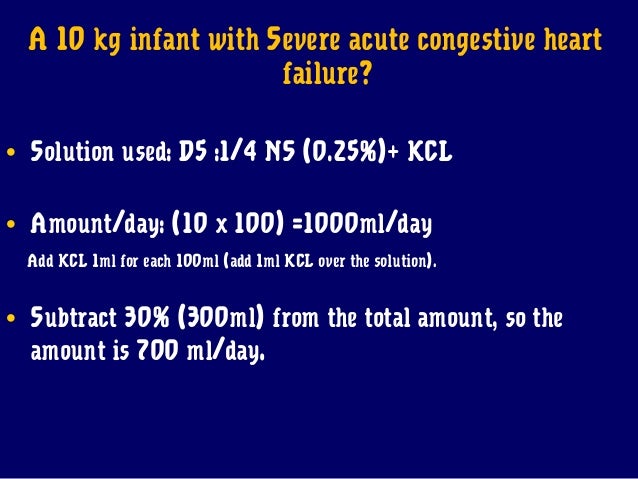 A 10 kg infant with Severe acute congestive heart failure?

• Solution used: D5 :1/4 NS (0.25%)+ KCL

• Amount/day: (10 x 100) =1000ml/day

Add KCL 1ml for each 100ml (add 1ml KCL over the solution).

• Subtract 30% (300ml) from the total amount, so the amount is 700 ml/day.